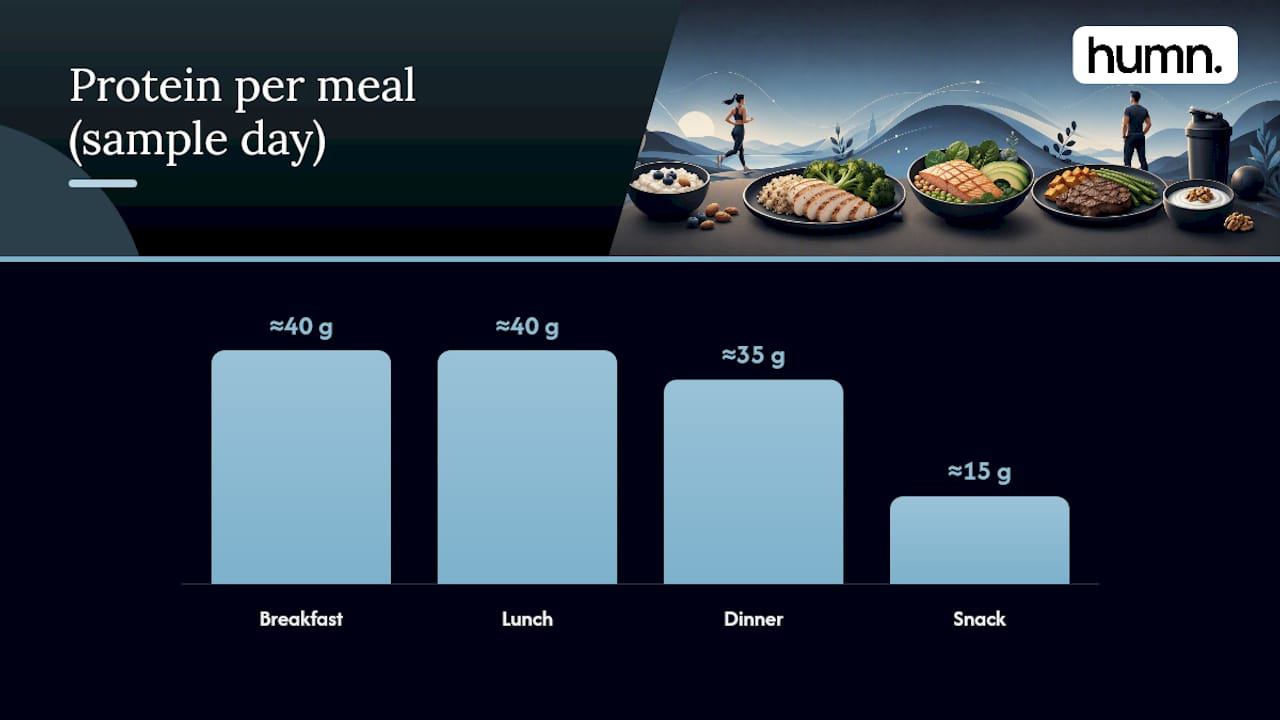 Protein per meal (sample day)

humn.

≈40 g
≈40 g
≈35 g
≈15 g

Breakfast
Lunch
Dinner
Snack